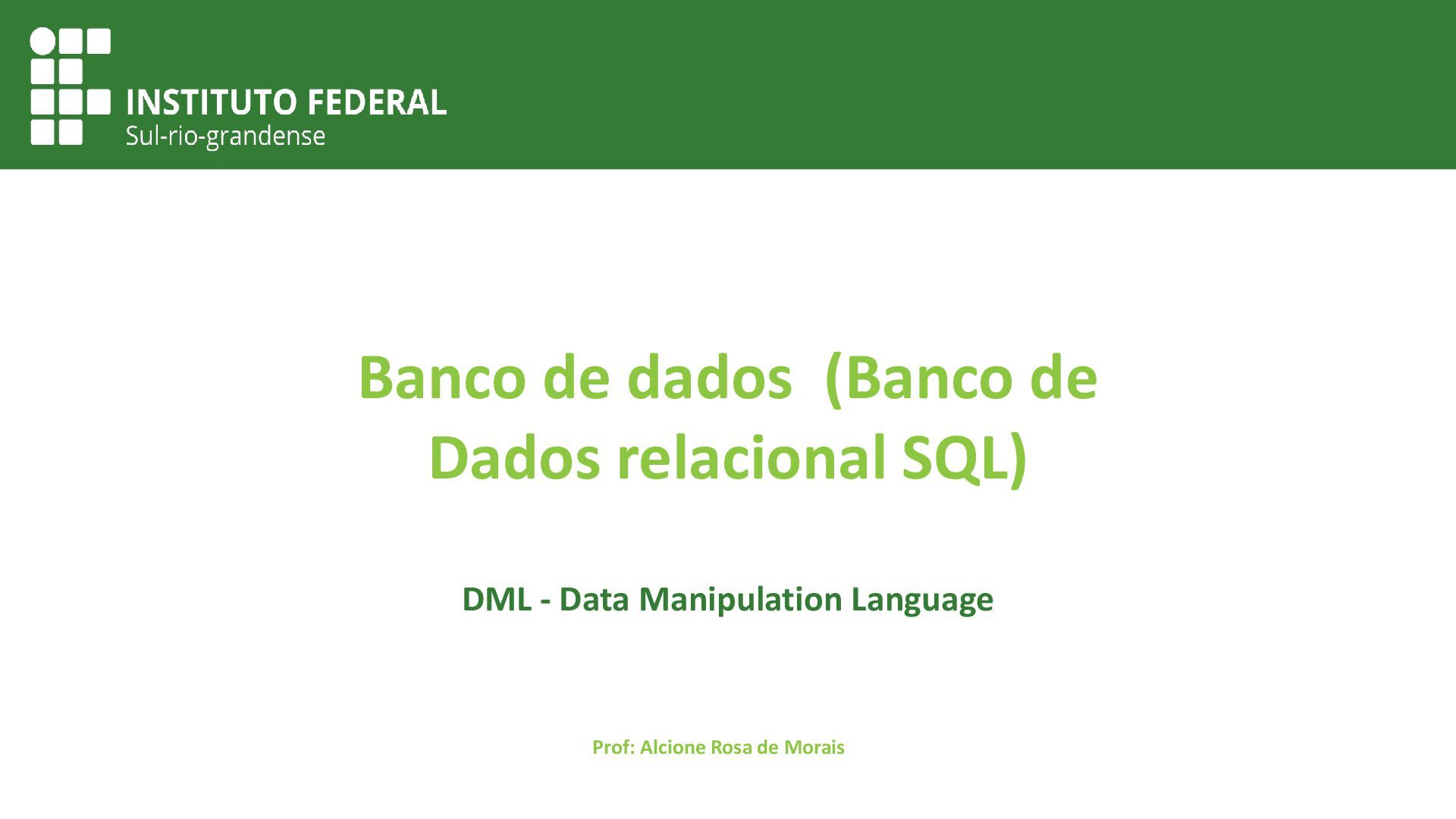 INSTITUTO FEDERAL
Sul-rio-grandense

Banco de dados (Banco de Dados relacional SQL)

DML - Data Manipulation Language

Prof: Alcione Rosa de Morais